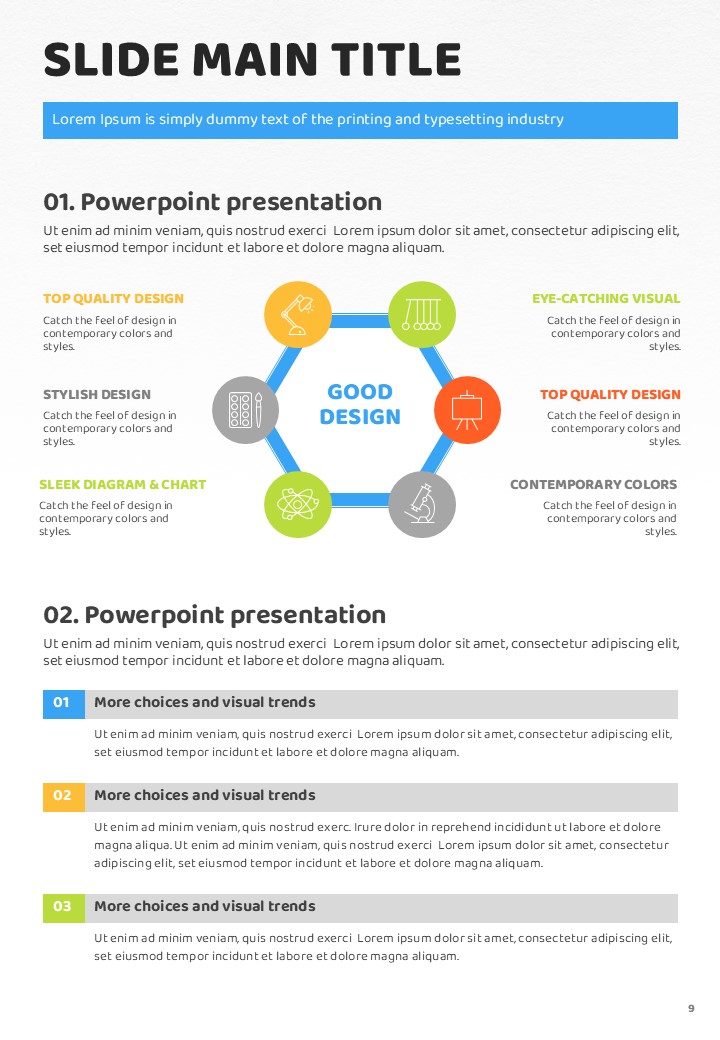 SLIDE MAIN TITLE

Lorem Ipsum is simply dummy text of the printing and typesetting industry

01. Powerpoint presentation

Ut enim ad minim veniam, quis nostrud exerci Lorem ipsum dolor sit amet, consectetur adipiscing elit, set eiusmod tempor incidunt et labore et dolore magna aliquam.

TOP QUALITY DESIGN
Catch the feel of design in contemporary colors and styles.

STYLISH DESIGN
Catch the feel of design in contemporary colors and styles.

SLEEK DIAGRAM & CHART
Catch the feel of design in contemporary colors and styles.

GOOD DESIGN

EYE-CATCHING VISUAL
Catch the feel of design in contemporary colors and styles.

TOP QUALITY DESIGN
Catch the feel of design in contemporary colors and styles.

CONTEMPORARY COLORS
Catch the feel of design in contemporary colors and styles.

02. Powerpoint presentation

Ut enim ad minim veniam, quis nostrud exerci Lorem ipsum dolor sit amet, consectetur adipiscing elit, set eiusmod tempor incidunt et labore et dolore magna aliquam.

01 More choices and visual trends

Ut enim ad minim veniam, quis nostrud exerci Lorem ipsum dolor sit amet, consectetur adipiscing elit, set eiusmod tempor incidunt et labore et dolore magna aliquam.

02 More choices and visual trends

Ut enim ad minim veniam, quis nostrud exerc. Irure dolor in reprehend incididunt ut labore et dolore magna aliqua. Ut enim ad minim veniam, quis nostrud exerci Lorem ipsum dolor sit amet, consectetur adipiscing elit, set eiusmod tempor incidunt et labore et dolore magna aliquam.

03 More choices and visual trends

Ut enim ad minim veniam, quis nostrud exerci Lorem ipsum dolor sit amet, consectetur adipiscing elit, set eiusmod tempor incidunt et labore et dolore magna aliquam.

9